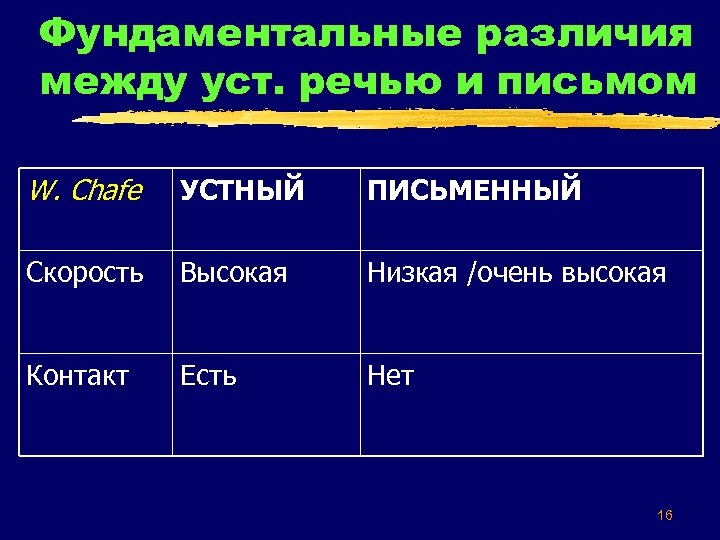 Фундаментальные различия между уст. речью и письмом

| W. Chafe | УСТНЫЙ | ПИСЬМЕННЫЙ |
|---|---|---|
| Скорость | Высокая | Низкая /очень высокая |
| Контакт | Есть | Нет |

16